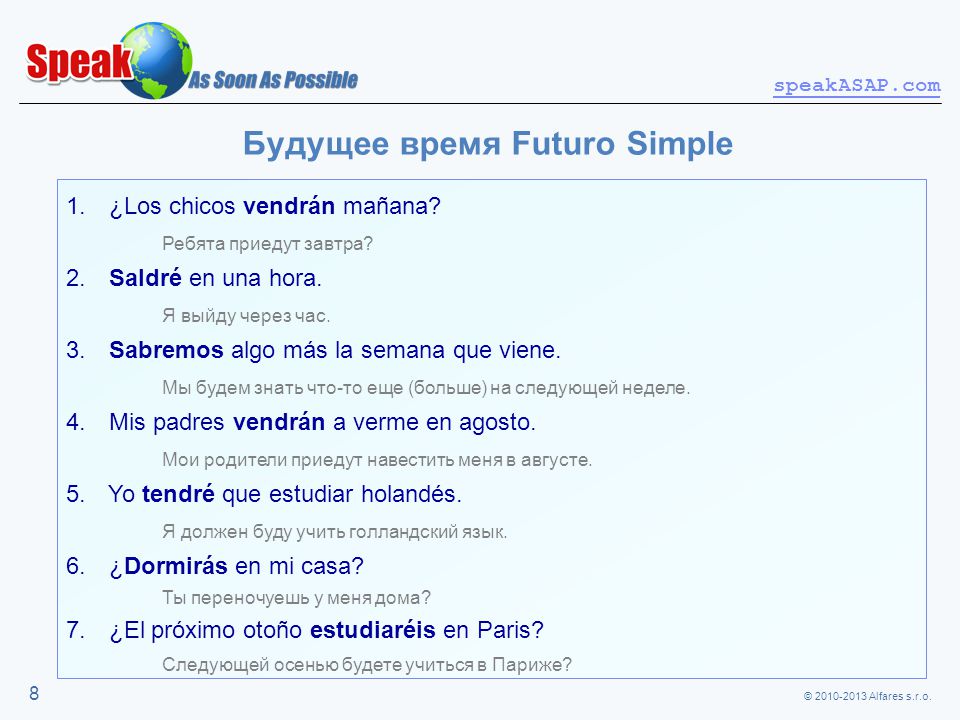 Speak As Soon As Possible

speakASAP.com

Будущее время Futuro Simple

1. ¿Los chicos vendrán mañana?

Ребята приедут завтра?

2. Saldré en una hora.

Я выйду через час.

3. Sabremos algo más la semana que viene.

Мы будем знать что-то еще (больше) на следующей неделе.

4. Mis padres vendrán a verme en agosto.

Мои родители приедут навестить меня в августе.

5. Yo tendré que estudiar holandés.

Я должен буду учить голландский язык.

6. ¿Dormirás en mi casa?

Ты переночуешь у меня дома?

7. ¿El próximo otoño estudiaréis en Paris?

Следующей осенью будете учиться в Париже?

8

© 2010-2013 Alfares s.r.o.